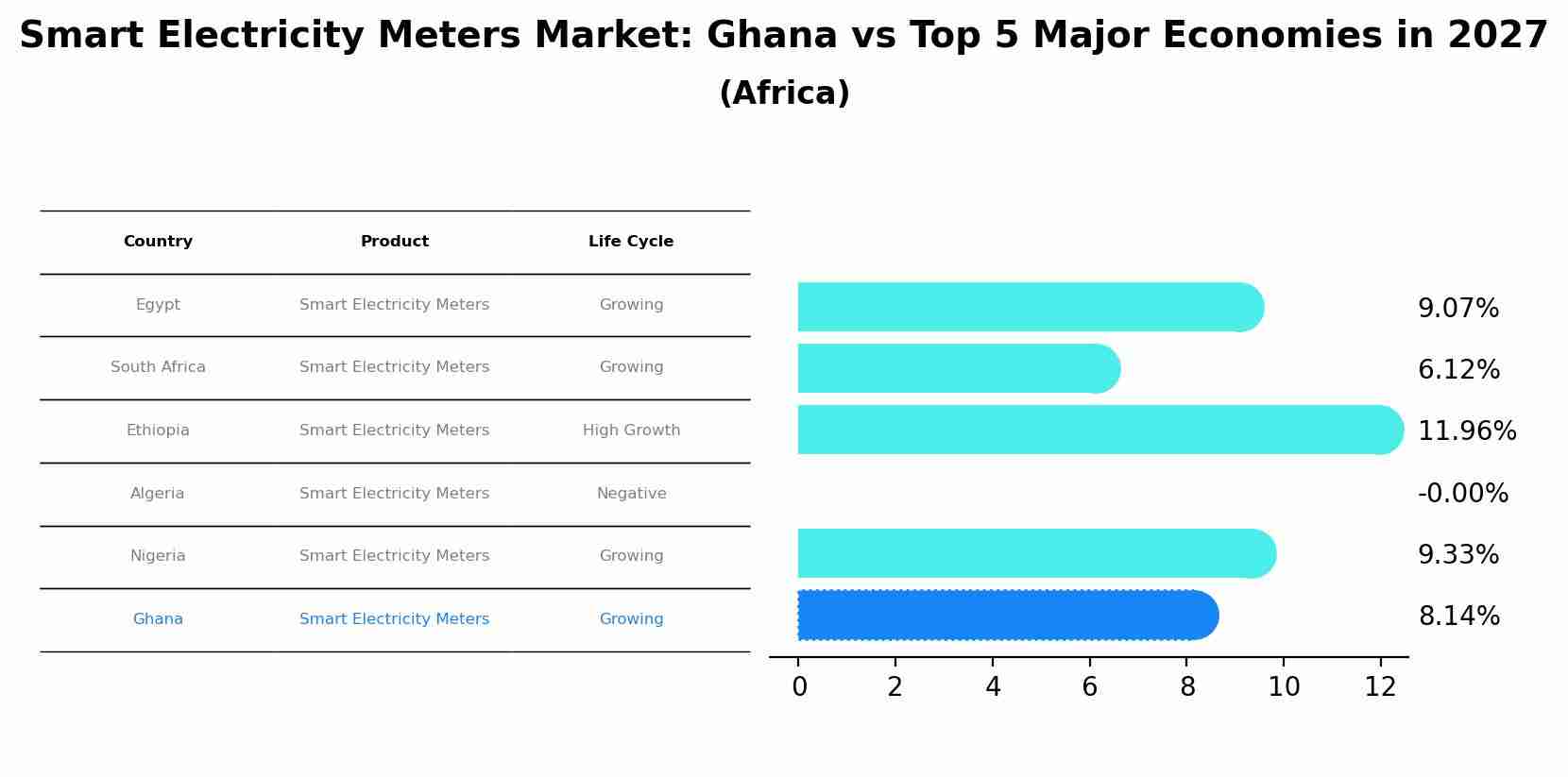 Smart Electricity Meters Market: Ghana vs Top 5 Major Economies in 2027
(Africa)

| Country | Product | Life Cycle |
|---|---|---|
| Egypt | Smart Electricity Meters | Growing |
| South Africa | Smart Electricity Meters | Growing |
| Ethiopia | Smart Electricity Meters | High Growth |
| Algeria | Smart Electricity Meters | Negative |
| Nigeria | Smart Electricity Meters | Growing |
| Ghana | Smart Electricity Meters | Growing |

9.07%
6.12%
11.96%
-0.00%
9.33%
8.14%

0 2 4 6 8 10 12